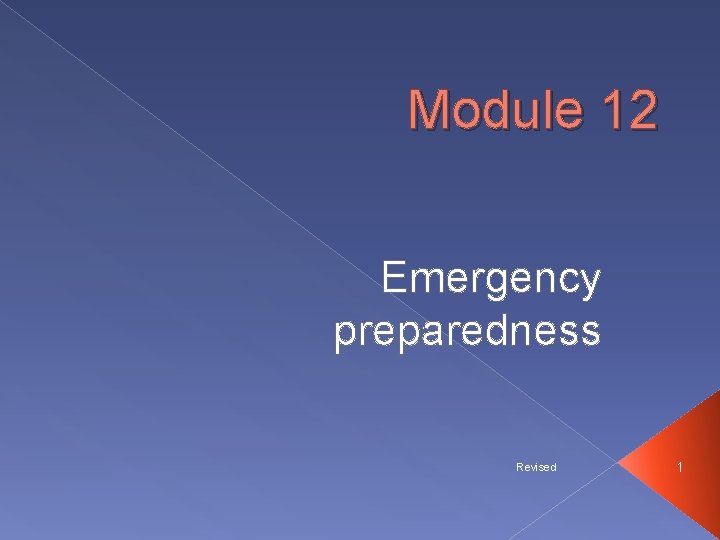 Module 12

Emergency preparedness

Revised

1